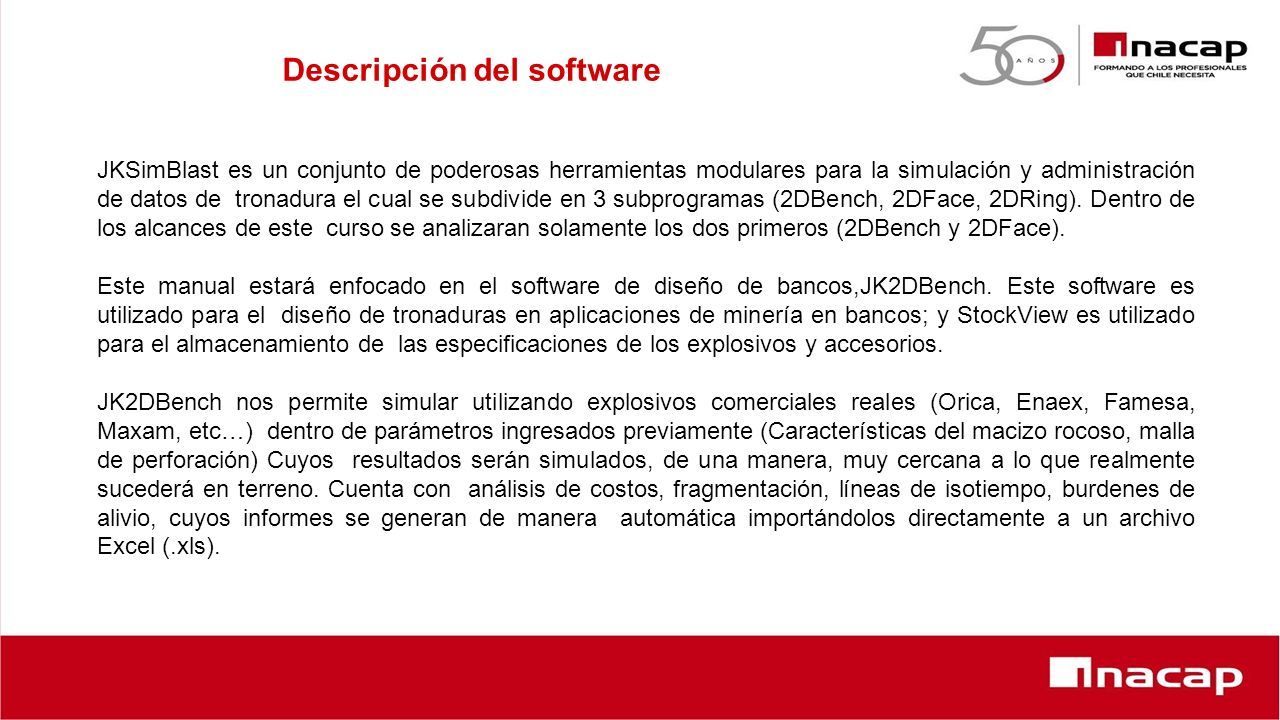 Descripción del software

50 AÑOS

inacap
FORMANDO A LOS PROFESIONALES QUE CHILE NECESITA

JKSimBlast es un conjunto de poderosas herramientas modulares para la simulación y administración de datos de tronadura el cual se subdivide en 3 subprogramas (2DBench, 2DFace, 2DRing). Dentro de los alcances de este curso se analizaran solamente los dos primeros (2DBench y 2DFace).

Este manual estará enfocado en el software de diseño de bancos,JK2DBench. Este software es utilizado para el diseño de tronaduras en aplicaciones de minería en bancos; y StockView es utilizado para el almacenamiento de las especificaciones de los explosivos y accesorios.

JK2DBench nos permite simular utilizando explosivos comerciales reales (Orica, Enaex, Famesa, Maxam, etc…) dentro de parámetros ingresados previamente (Características del macizo rocoso, malla de perforación) Cuyos resultados serán simulados, de una manera, muy cercana a lo que realmente sucederá en terreno. Cuenta con análisis de costos, fragmentación, líneas de isotiempo, burdenes de alivio, cuyos informes se generan de manera automática importándolos directamente a un archivo Excel (.xls).

inacap